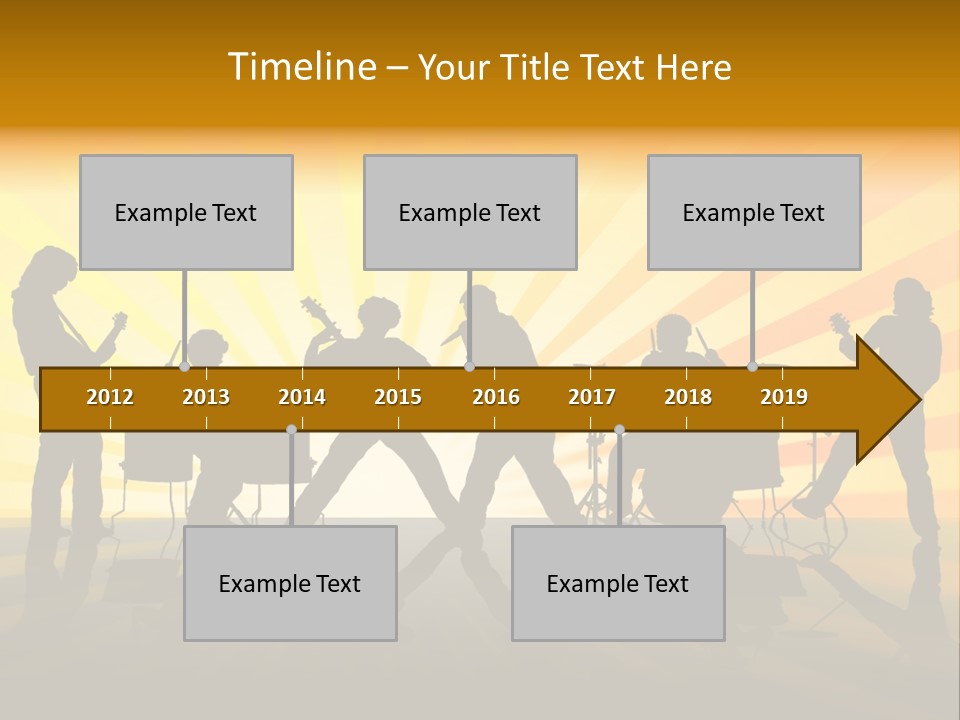 Timeline – Your Title Text Here

Example Text

Example Text

Example Text

2012 2013 2014 2015 2016 2017 2018 2019

Example Text

Example Text